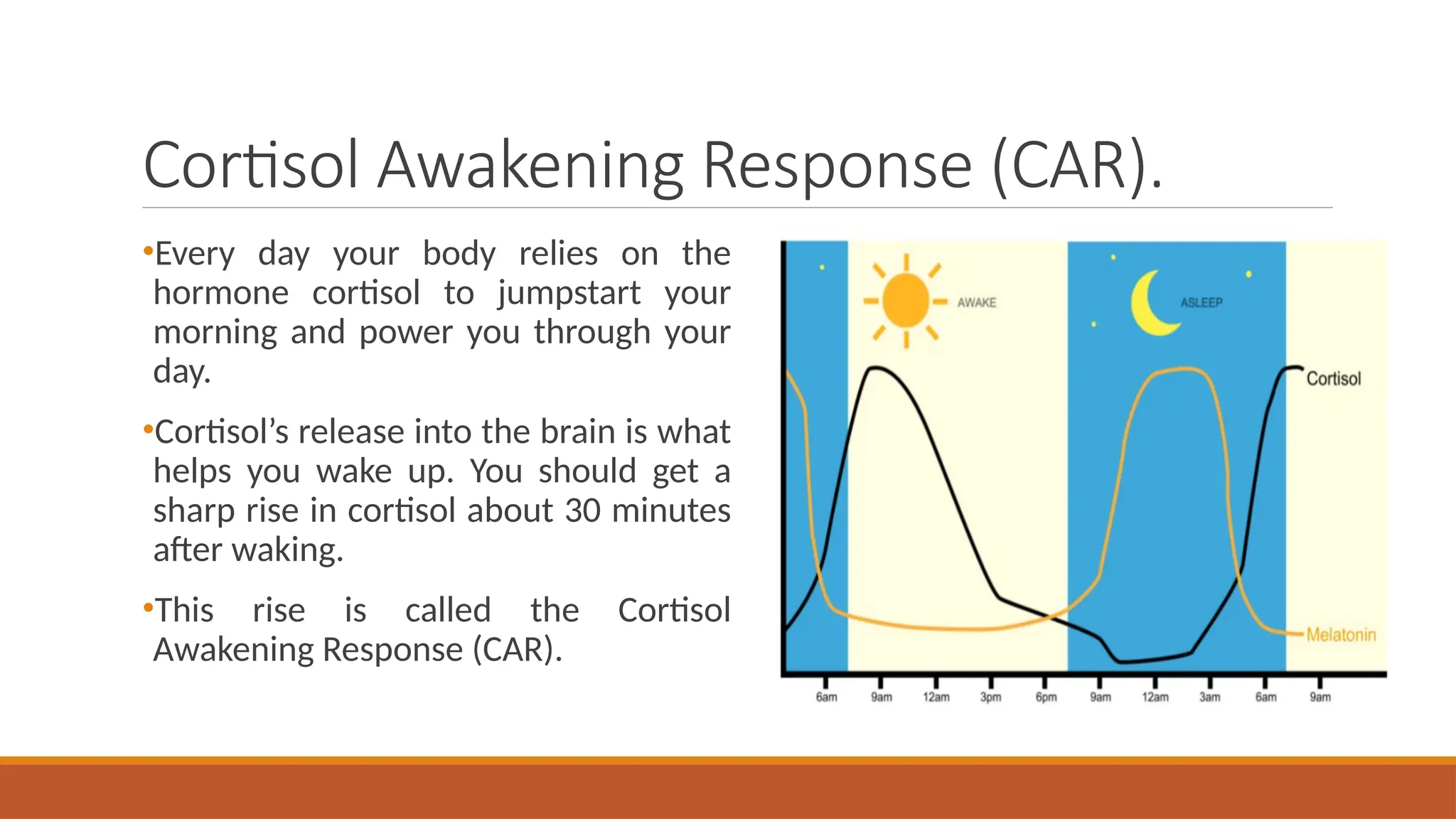 Cortisol Awakening Response (CAR).

•Every day your body relies on the hormone cortisol to jumpstart your morning and power you through your day.

•Cortisol's release into the brain is what helps you wake up. You should get a sharp rise in cortisol about 30 minutes after waking.

•This rise is called the Cortisol Awakening Response (CAR).

AWAKE

ASLEEP

Cortisol

Melatonin

6am 9am 12am 3pm 6pm 9am 12am 3am 6am 9am